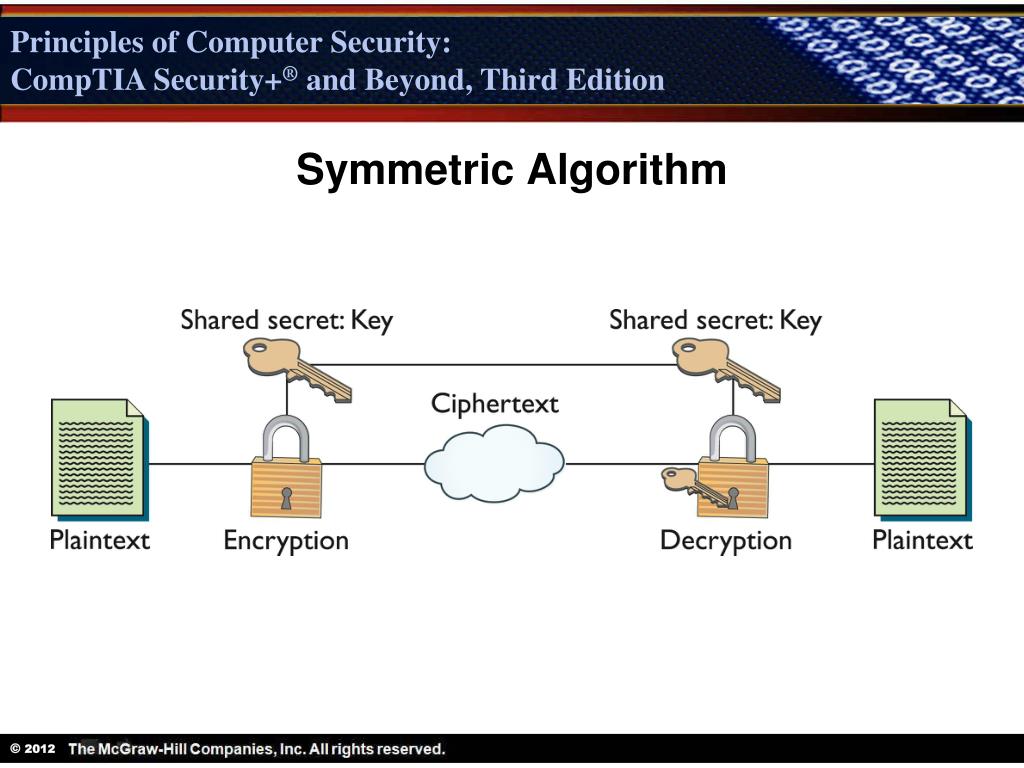 Principles of Computer Security:
CompTIA Security+® and Beyond, Third Edition

Symmetric Algorithm

Shared secret: Key

Shared secret: Key

Ciphertext

Plaintext

Encryption

Decryption

Plaintext

© 2012 The McGraw-Hill Companies, Inc. All rights reserved.